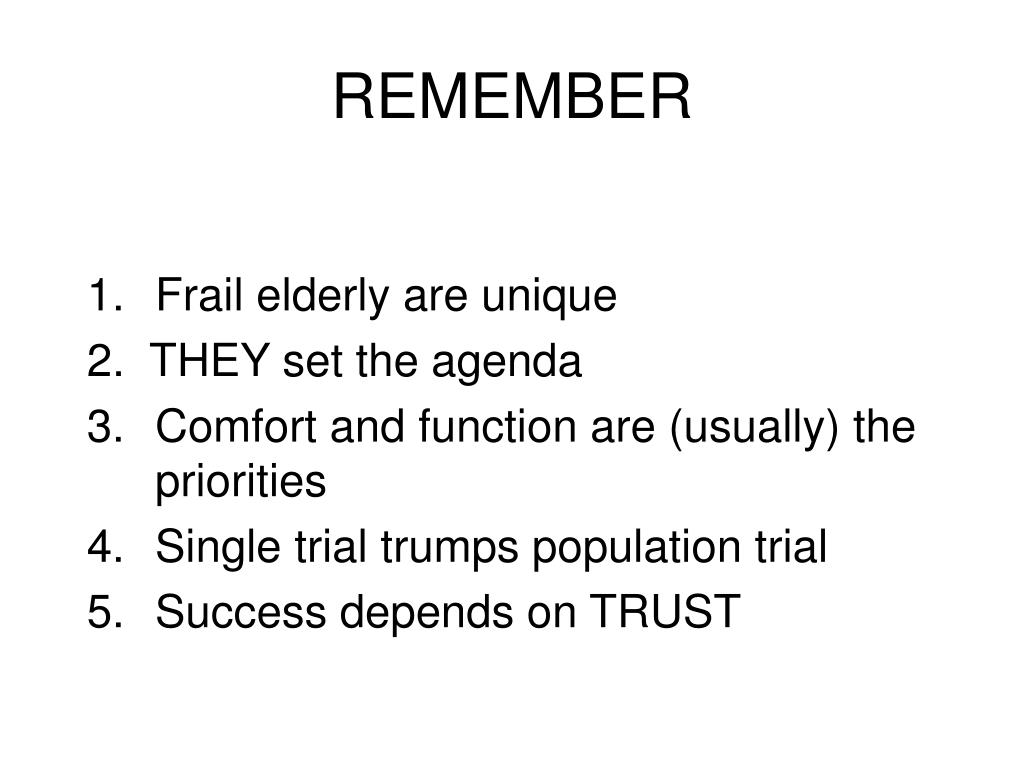 REMEMBER

1. Frail elderly are unique
2. THEY set the agenda
3. Comfort and function are (usually) the priorities
4. Single trial trumps population trial
5. Success depends on TRUST